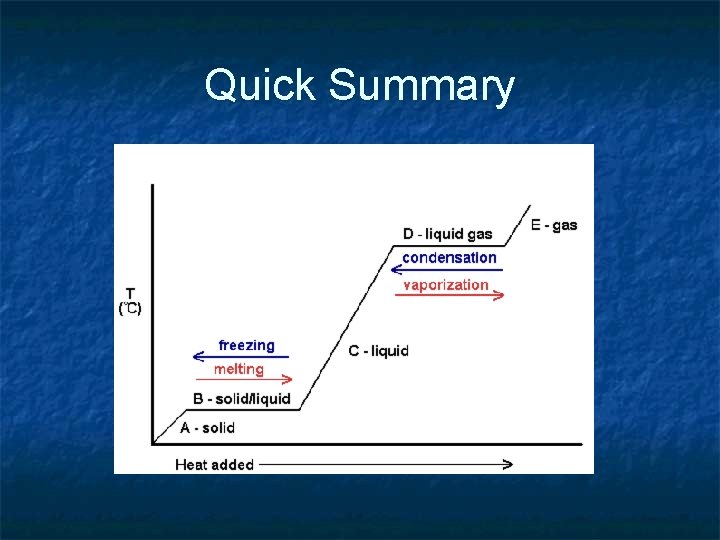 Quick Summary

D - liquid gas

E - gas

condensation

vaporization

T
(°C)

freezing

melting

C - liquid

B - solid/liquid

A - solid

Heat added